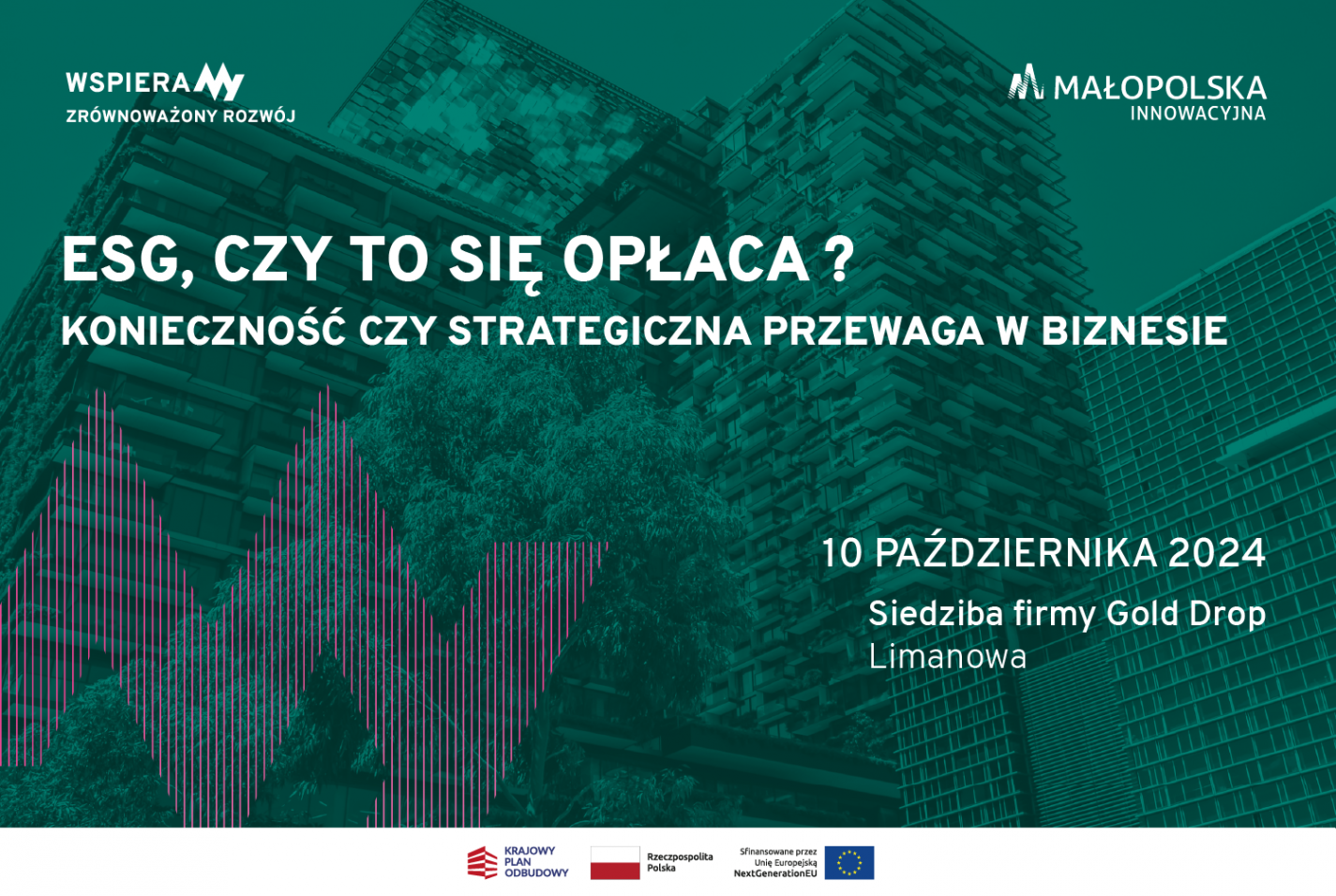 WSPIERA
ZRÓWNOWAŻONY ROZWÓJ

MAŁOPOLSKA
INNOWACYJNA

ESG, CZY TO SIĘ OPŁACA ?
KONIECZNOŚĆ CZY STRATEGICZNA PRZEWAGA W BIZNESIE

10 PAŹDZIERNIKA 2024
Siedziba firmy Gold Drop
Limanowa

KRAJOWY PLAN ODBUDOWY

Rzeczpospolita Polska

Sfinansowane przez Unię Europejską NextGenerationEU